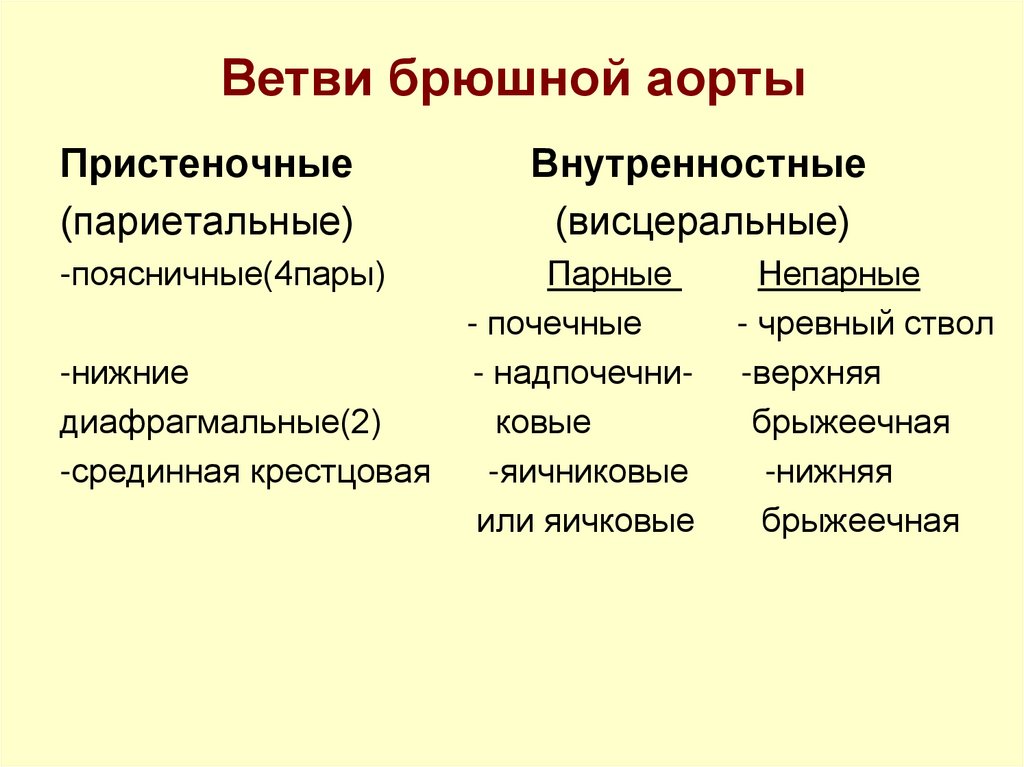 Ветви брюшной аорты

Пристеночные
(париетальные)
-поясничные(4пары)

-нижние диафрагмальные(2)
-срединная крестцовая

Внутренностные
(висцеральные)

Парные
- почечные
- надпочечниковые
-яичниковые или яичковые

Непарные
- чревный ствол
-верхняя брыжеечная
-нижняя брыжеечная